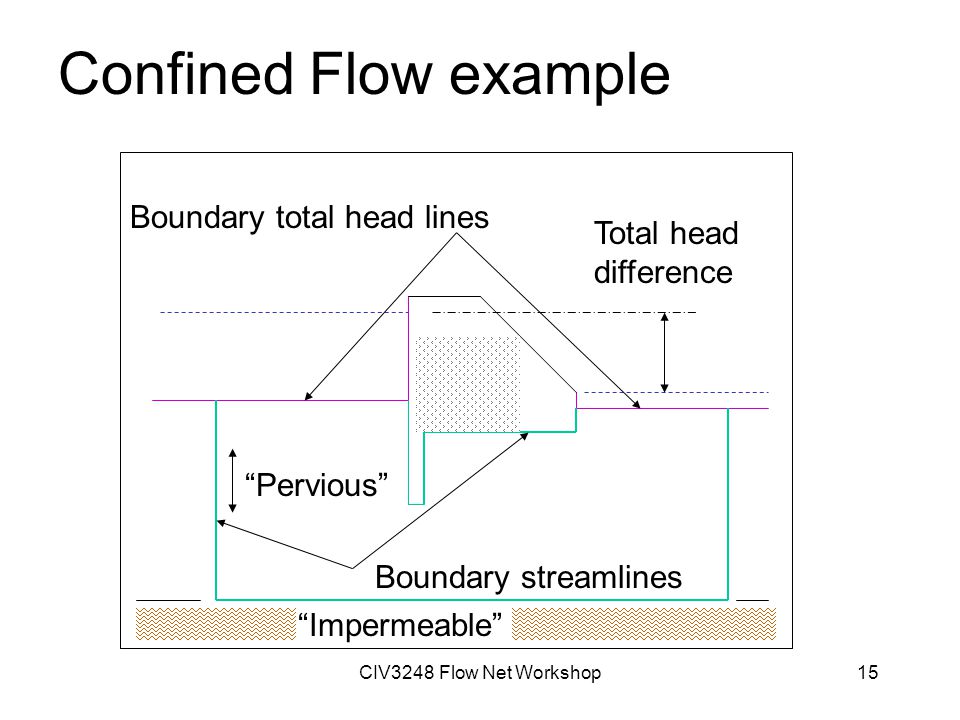 Confined Flow example

Boundary total head lines

Total head difference

“Pervious”

Boundary streamlines

“Impermeable”

CIV3248 Flow Net Workshop

15